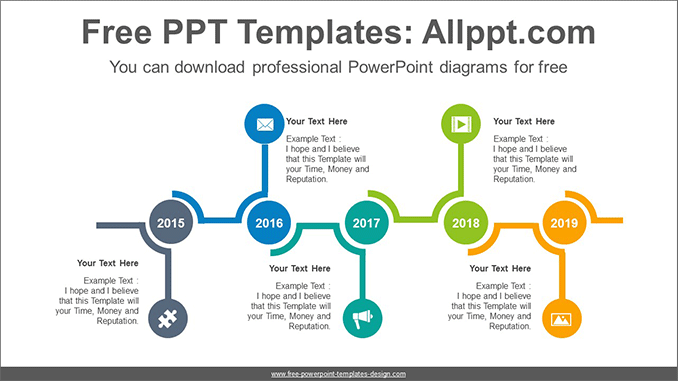 Free PPT Templates: Allppt.com

You can download professional PowerPoint diagrams for free

Your Text Here

Example Text : I hope and I believe that this Template will your Time, Money and Reputation.

Your Text Here

Example Text : I hope and I believe that this Template will your Time, Money and Reputation.

2015

2016

2017

2018

2019

Your Text Here

Example Text : I hope and I believe that this Template will your Time, Money and Reputation.

Your Text Here

Example Text : I hope and I believe that this Template will your Time, Money and Reputation.

Your Text Here

Example Text : I hope and I believe that this Template will your Time, Money and Reputation.

www.free-powerpoint-templates-design.com